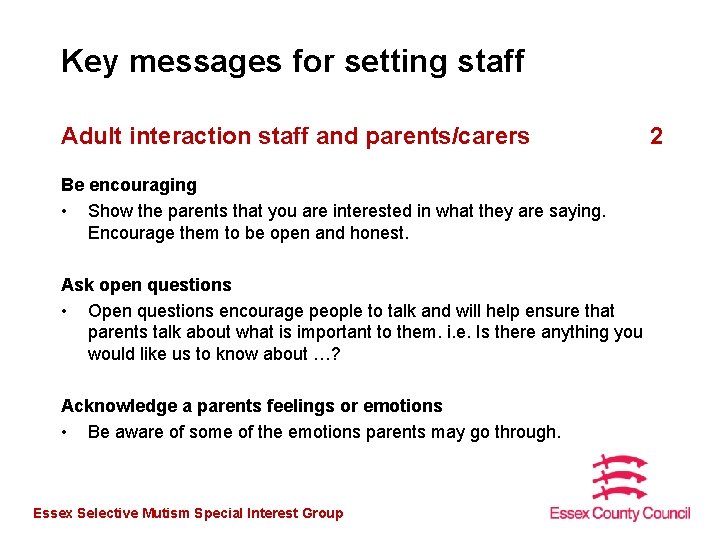 Key messages for setting staff

Adult interaction staff and parents/carers 2

Be encouraging

• Show the parents that you are interested in what they are saying. Encourage them to be open and honest.

Ask open questions

• Open questions encourage people to talk and will help ensure that parents talk about what is important to them. i.e. Is there anything you would like us to know about …?

Acknowledge a parents feelings or emotions

• Be aware of some of the emotions parents may go through.

Essex Selective Mutism Special Interest Group

Essex County Council